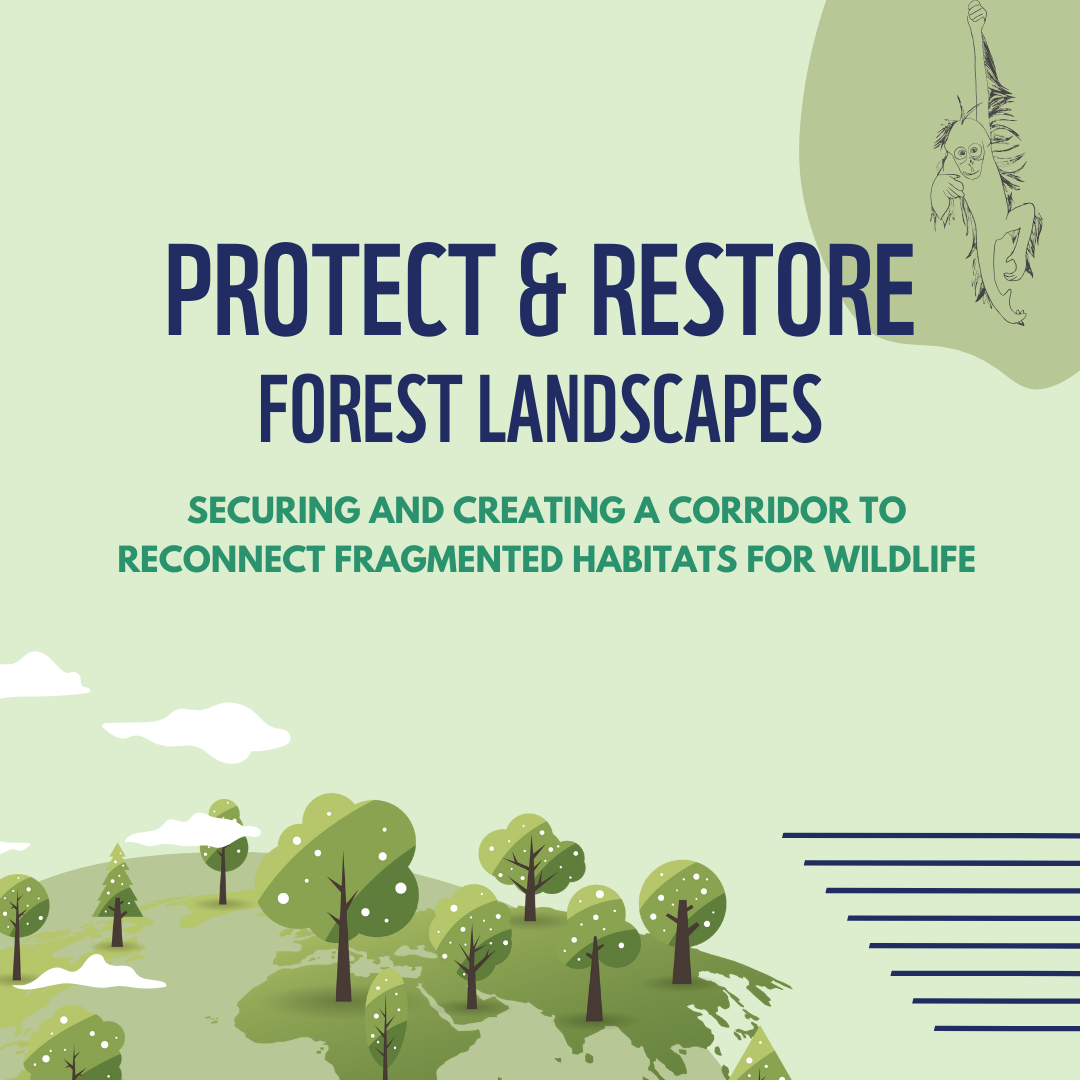 PROTECT & RESTORE
FOREST LANDSCAPES

SECURING AND CREATING A CORRIDOR TO RECONNECT FRAGMENTED HABITATS FOR WILDLIFE